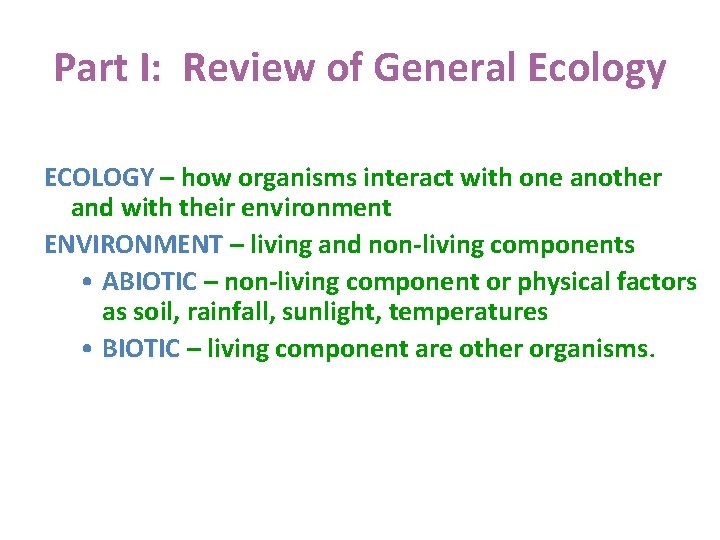 Part I: Review of General Ecology

ECOLOGY – how organisms interact with one another and with their environment

ENVIRONMENT – living and non-living components

• ABIOTIC – non-living component or physical factors as soil, rainfall, sunlight, temperatures
• BIOTIC – living component are other organisms.